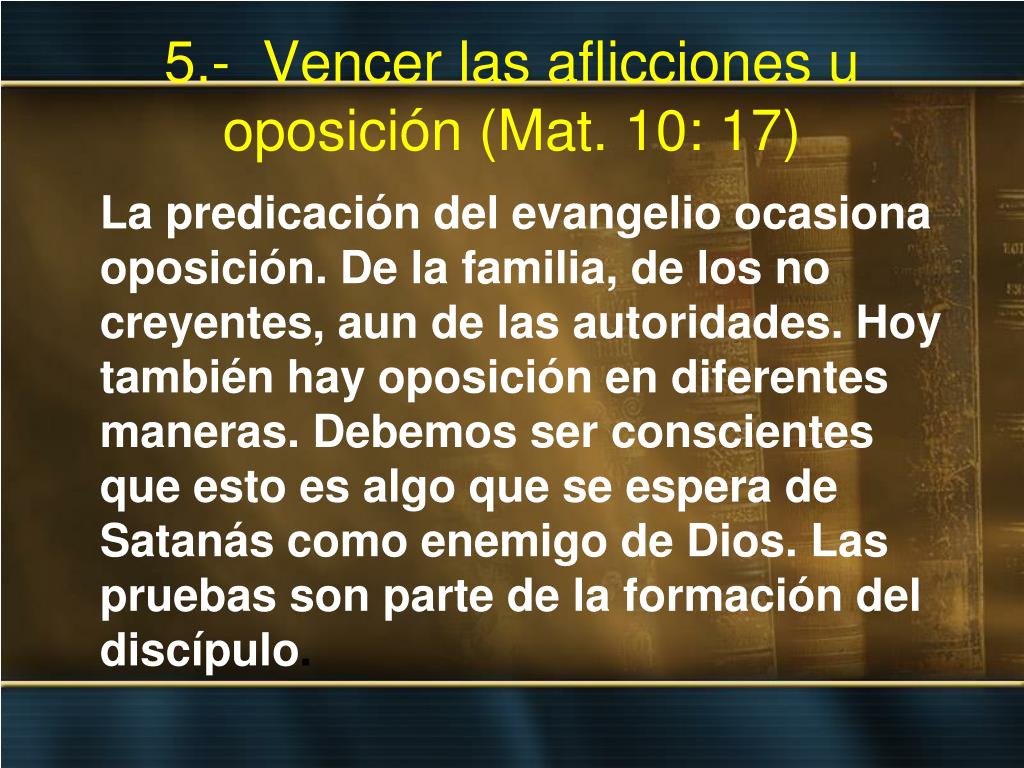 5.-  Vencer las aflicciones u oposición (Mat. 10: 17)

La predicación del evangelio ocasiona oposición. De la familia, de los no creyentes, aun de las autoridades. Hoy también hay oposición en diferentes maneras. Debemos ser conscientes que esto es algo que se espera de Satanás como enemigo de Dios. Las pruebas son parte de la formación del discípulo.